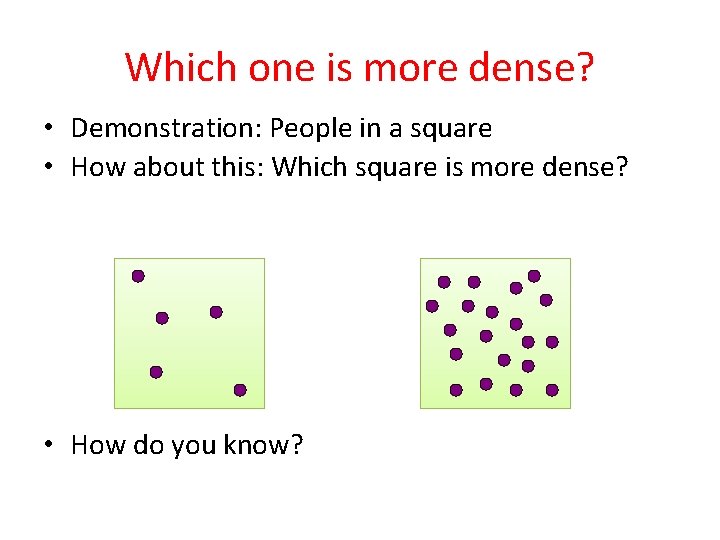 Which one is more dense?

• Demonstration: People in a square
• How about this: Which square is more dense?

• How do you know?